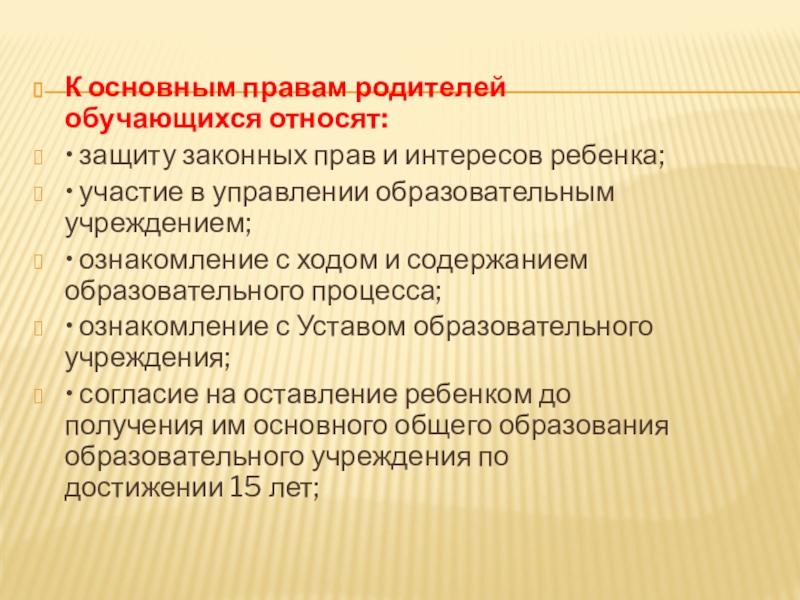 К основным правам родителей обучающихся относят:

• защиту законных прав и интересов ребенка;

• участие в управлении образовательным учреждением;

• ознакомление с ходом и содержанием образовательного процесса;

• ознакомление с Уставом образовательного учреждения;

• согласие на оставление ребенком до получения им основного общего образования образовательного учреждения по достижении 15 лет;